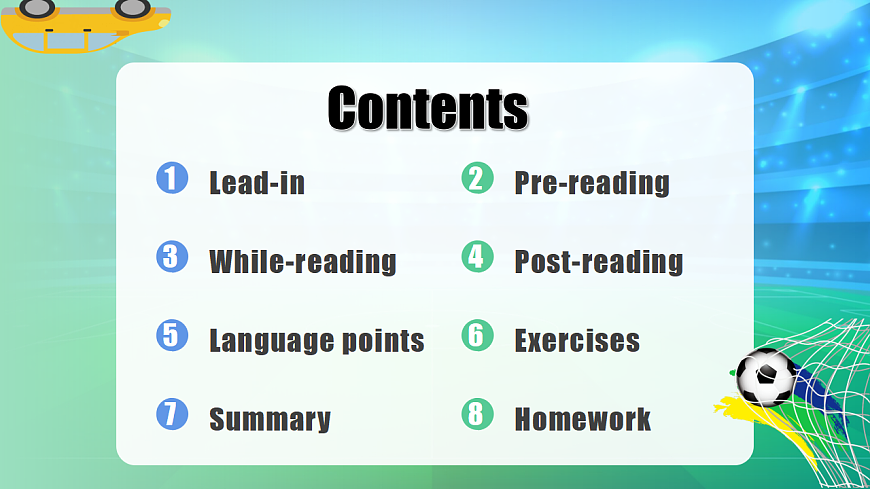 Contents

1 Lead-in

2 Pre-reading

3 While-reading

4 Post-reading

5 Language points

6 Exercises

7 Summary

8 Homework